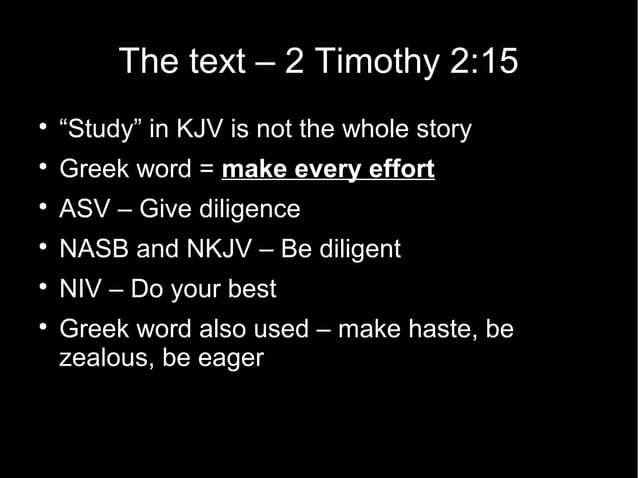 The text – 2 Timothy 2:15

• “Study” in KJV is not the whole story
• Greek word = make every effort
• ASV – Give diligence
• NASB and NKJV – Be diligent
• NIV – Do your best
• Greek word also used – make haste, be zealous, be eager